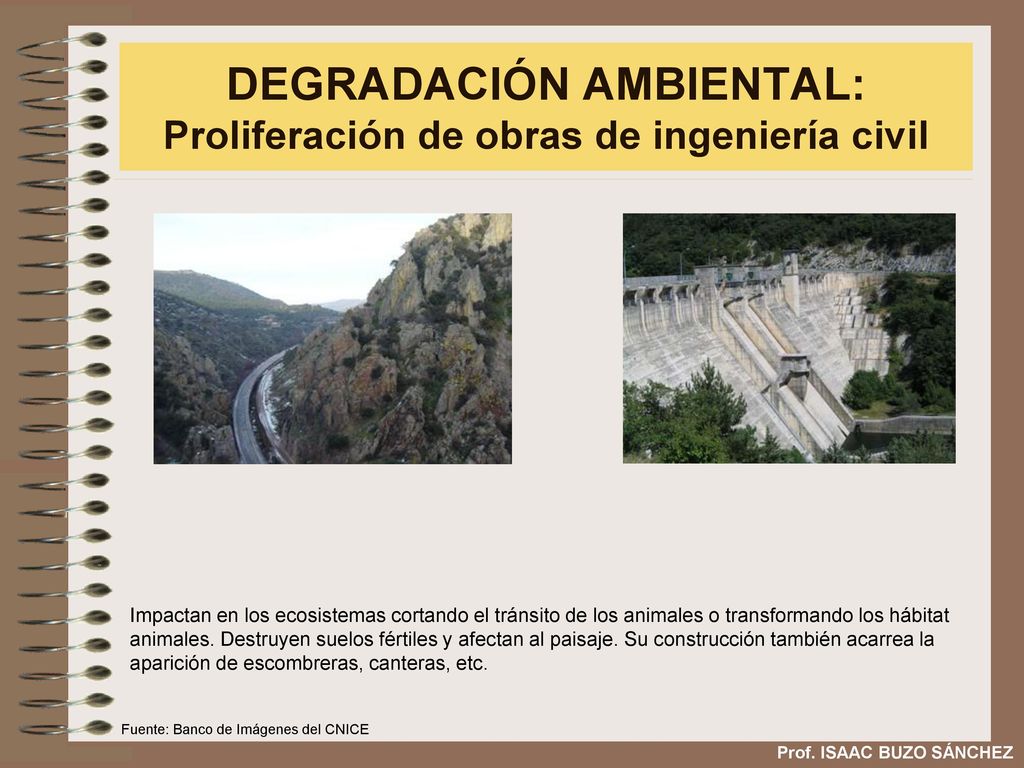 DEGRADACIÓN AMBIENTAL:
Proliferación de obras de ingeniería civil

Impactan en los ecosistemas cortando el tránsito de los animales o transformando los hábitat animales. Destruyen suelos fértiles y afectan al paisaje. Su construcción también acarrea la aparición de escombreras, canteras, etc.

Fuente: Banco de Imágenes del CNICE

Prof. ISAAC BUZO SÁNCHEZ